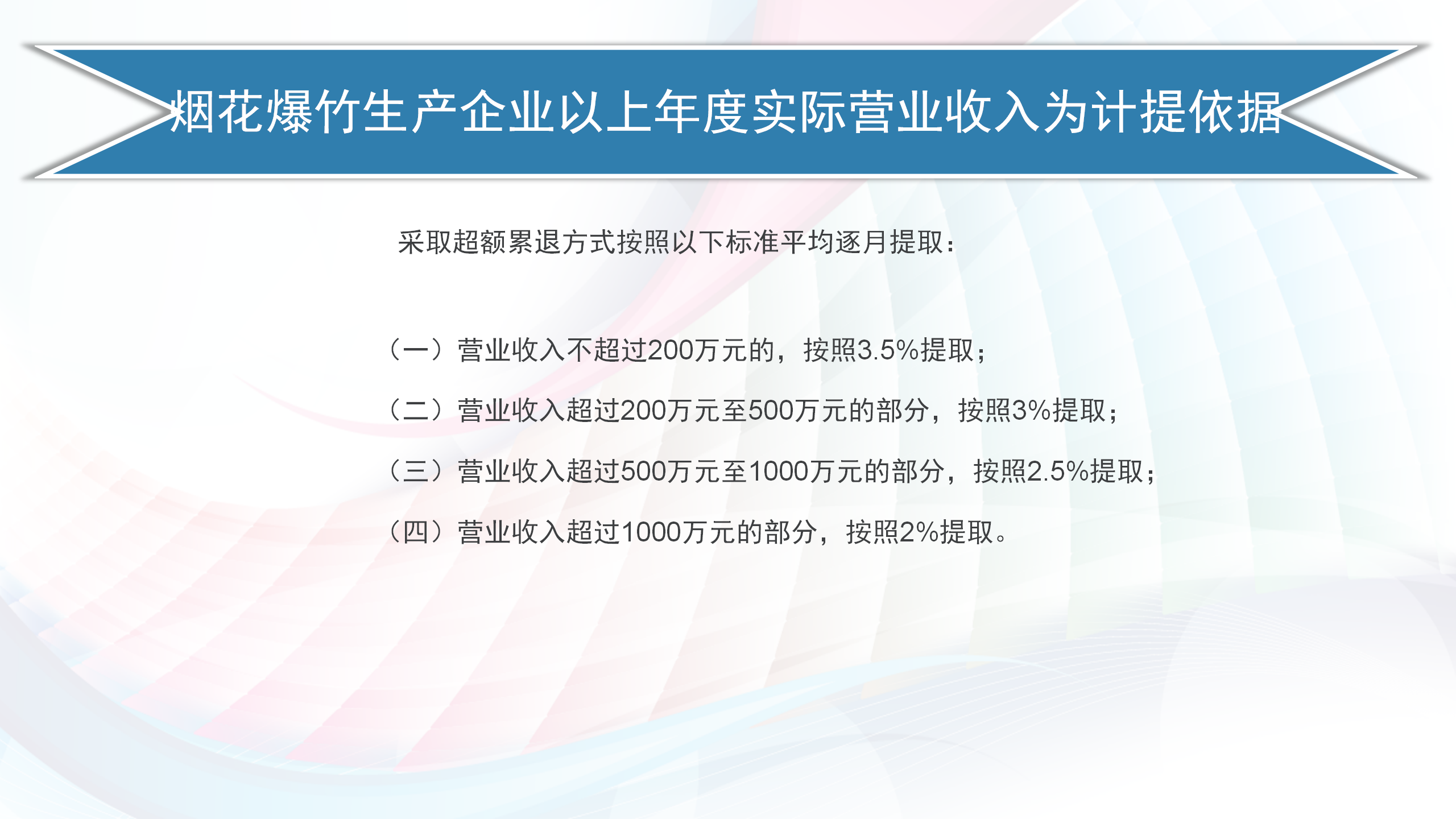 烟花爆竹生产企业以上年度实际营业收入为计提依据

采取超额累退方式按照以下标准平均逐月提取：

（一）营业收入不超过200万元的，按照3.5%提取；

（二）营业收入超过200万元至500万元的部分，按照3%提取；

（三）营业收入超过500万元至1000万元的部分，按照2.5%提取；

（四）营业收入超过1000万元的部分，按照2%提取。